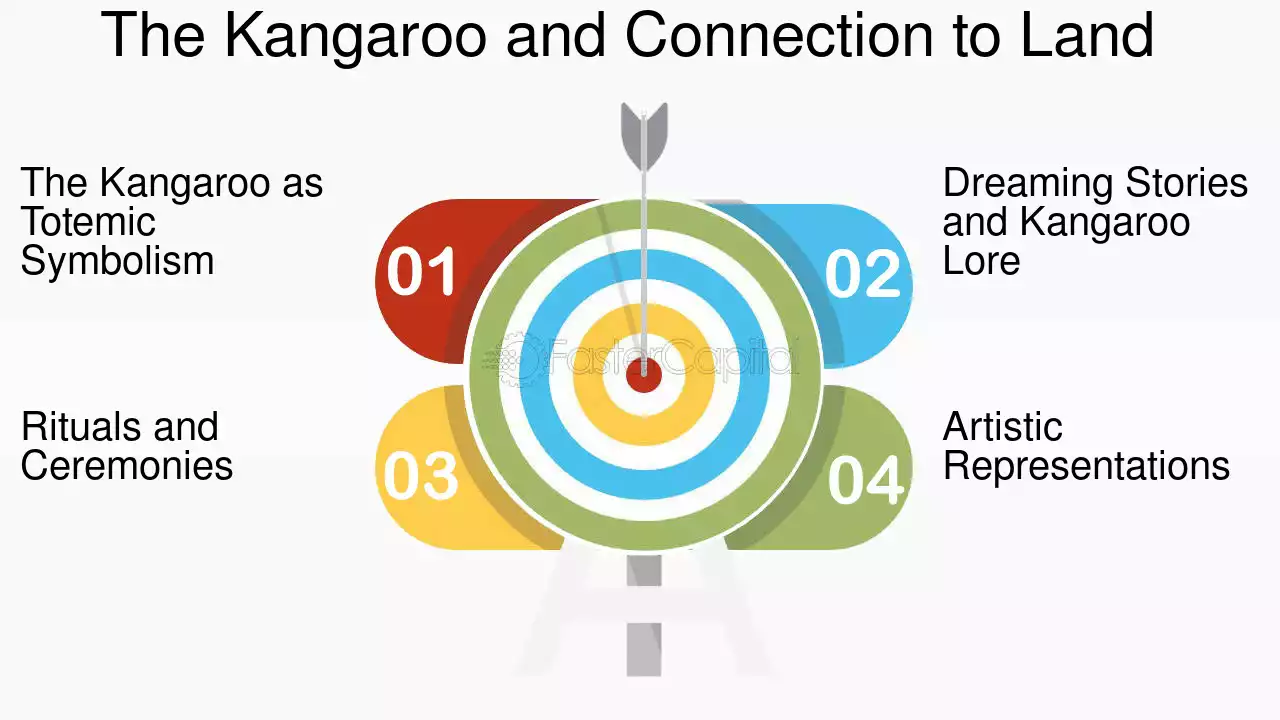 The Kangaroo and Connection to Land

The Kangaroo as Totemic Symbolism

01

Dreaming Stories and Kangaroo Lore

02

FasterCapital

Rituals and Ceremonies

03

Artistic Representations

04